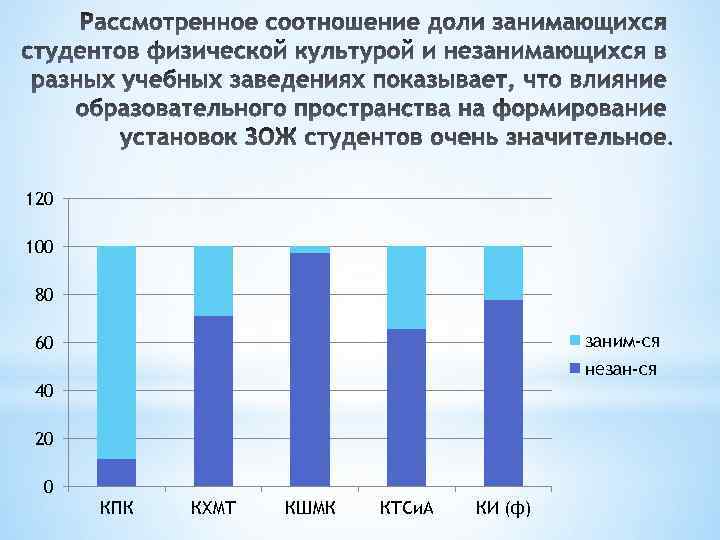 Рассмотренное соотношение доли занимающихся студентов физической культурой и незанимающихся в разных учебных заведениях показывает, что влияние образовательного пространства на формирование установок ЗОЖ студентов очень значительное.

120
100
80
60
40
20
0

КПК
КХМТ
КШМК
КТСиА
КИ (ф)

заним-ся
незан-ся